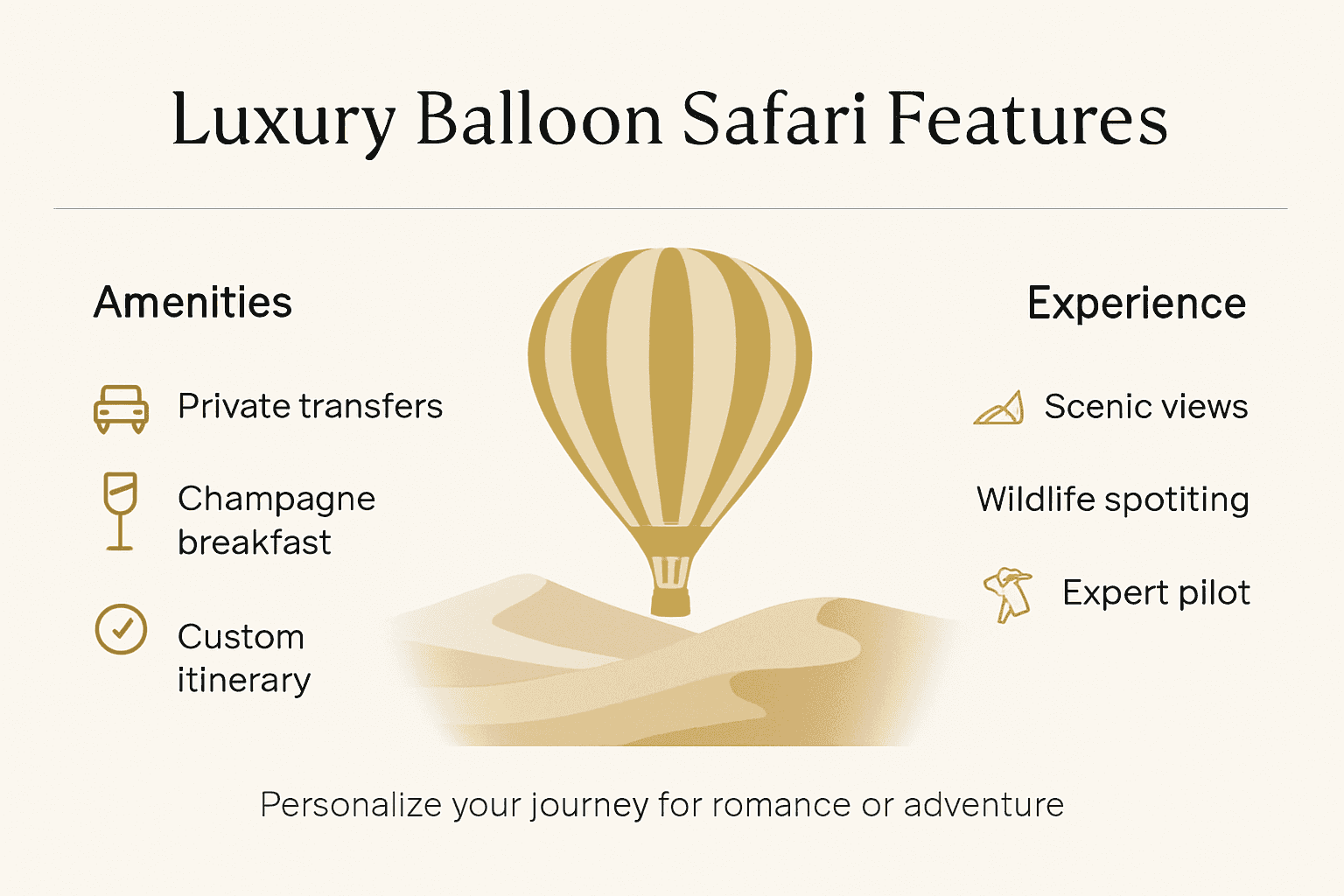 Luxury Balloon Safari Features

Amenities

Private transfers

Champagne breakfast

Custom itinerary

Experience

Scenic views

Wildlife spotiting

Expert pilot

Personalize your journey for romance or adventure